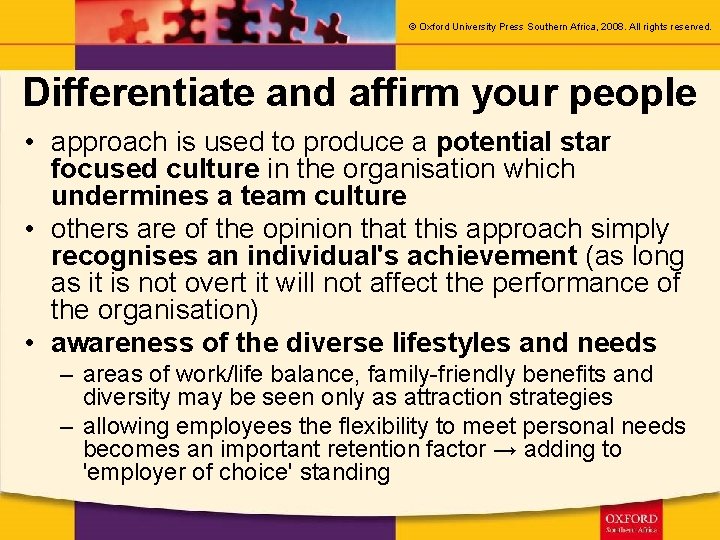 © Oxford University Press Southern Africa, 2008. All rights reserved.

Differentiate and affirm your people

• approach is used to produce a potential star focused culture in the organisation which undermines a team culture
• others are of the opinion that this approach simply recognises an individual's achievement (as long as it is not overt it will not affect the performance of the organisation)
• awareness of the diverse lifestyles and needs
– areas of work/life balance, family-friendly benefits and diversity may be seen only as attraction strategies
– allowing employees the flexibility to meet personal needs becomes an important retention factor → adding to 'employer of choice' standing

OXFORD
Southern Africa